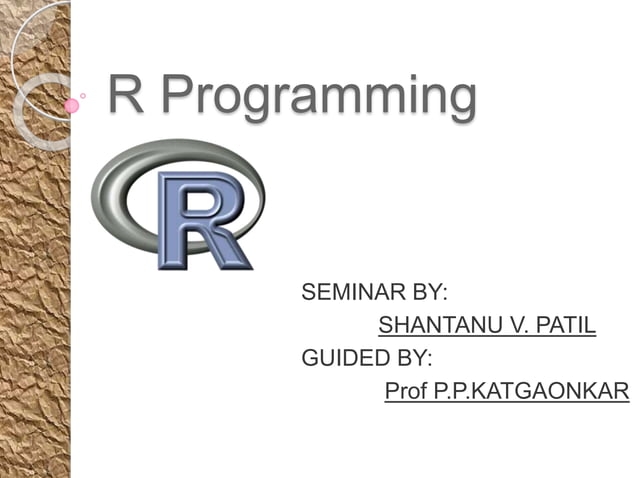 R Programming

R

SEMINAR BY:
SHANTANU V. PATIL
GUIDED BY:
Prof P.P.KATGAONKAR